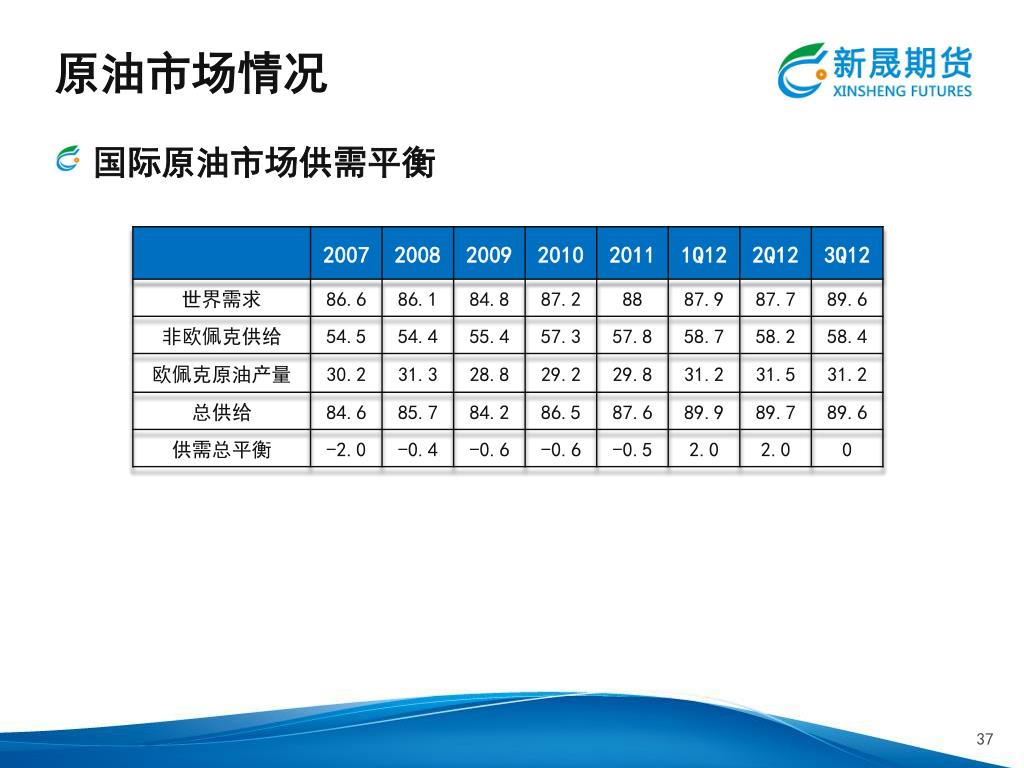 原油市场情况

新晟期货
XINSHENG FUTURES

国际原油市场供需平衡

| | 2007 | 2008 | 2009 | 2010 | 2011 | 1Q12 | 2Q12 | 3Q12 |
|---|---|---|---|---|---|---|---|---|
| 世界需求 | 86.6 | 86.1 | 84.8 | 87.2 | 88 | 87.9 | 87.7 | 89.6 |
| 非欧佩克供给 | 54.5 | 54.4 | 55.4 | 57.3 | 57.8 | 58.7 | 58.2 | 58.4 |
| 欧佩克原油产量 | 30.2 | 31.3 | 28.8 | 29.2 | 29.8 | 31.2 | 31.5 | 31.2 |
| 总供给 | 84.6 | 85.7 | 84.2 | 86.5 | 87.6 | 89.9 | 89.7 | 89.6 |
| 供需总平衡 | -2.0 | -0.4 | -0.6 | -0.6 | -0.5 | 2.0 | 2.0 | 0 |

37